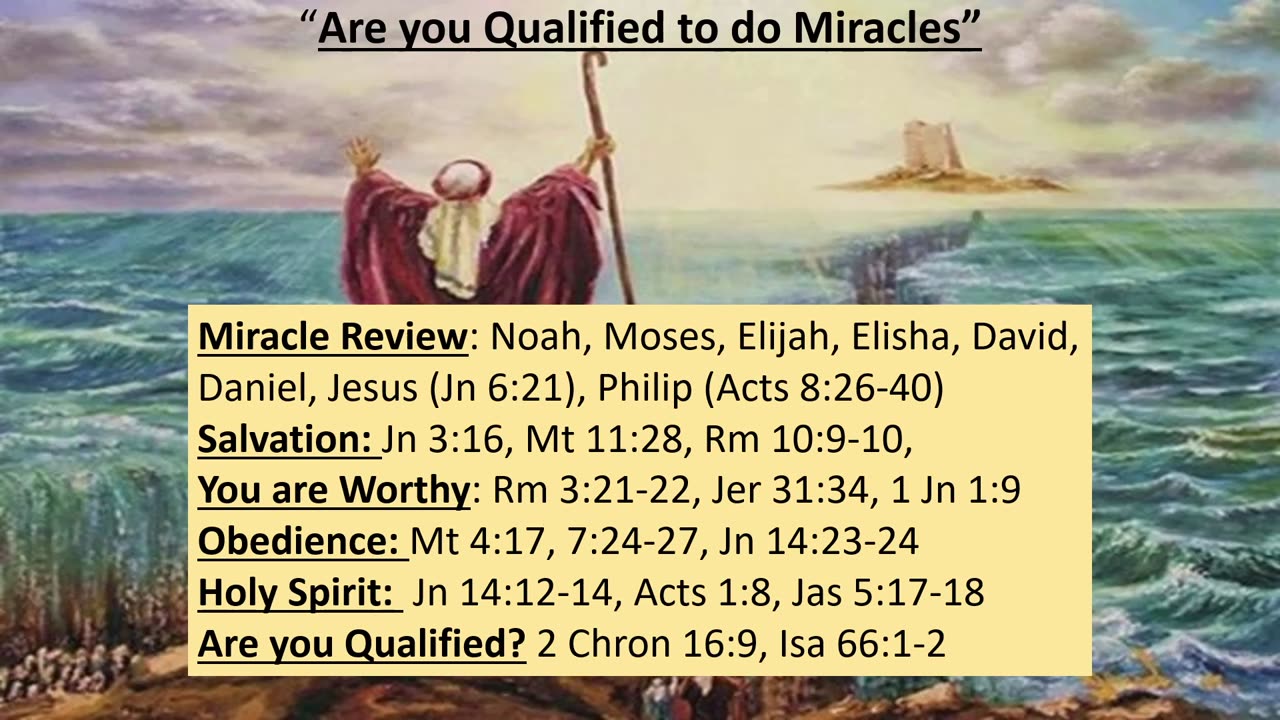 “Are you Qualified to do Miracles”

Miracle Review: Noah, Moses, Elijah, Elisha, David, Daniel, Jesus (Jn 6:21), Philip (Acts 8:26-40)
Salvation: Jn 3:16, Mt 11:28, Rm 10:9-10,
You are Worthy: Rm 3:21-22, Jer 31:34, 1 Jn 1:9
Obedience: Mt 4:17, 7:24-27, Jn 14:23-24
Holy Spirit: Jn 14:12-14, Acts 1:8, Jas 5:17-18
Are you Qualified? 2 Chron 16:9, Isa 66:1-2